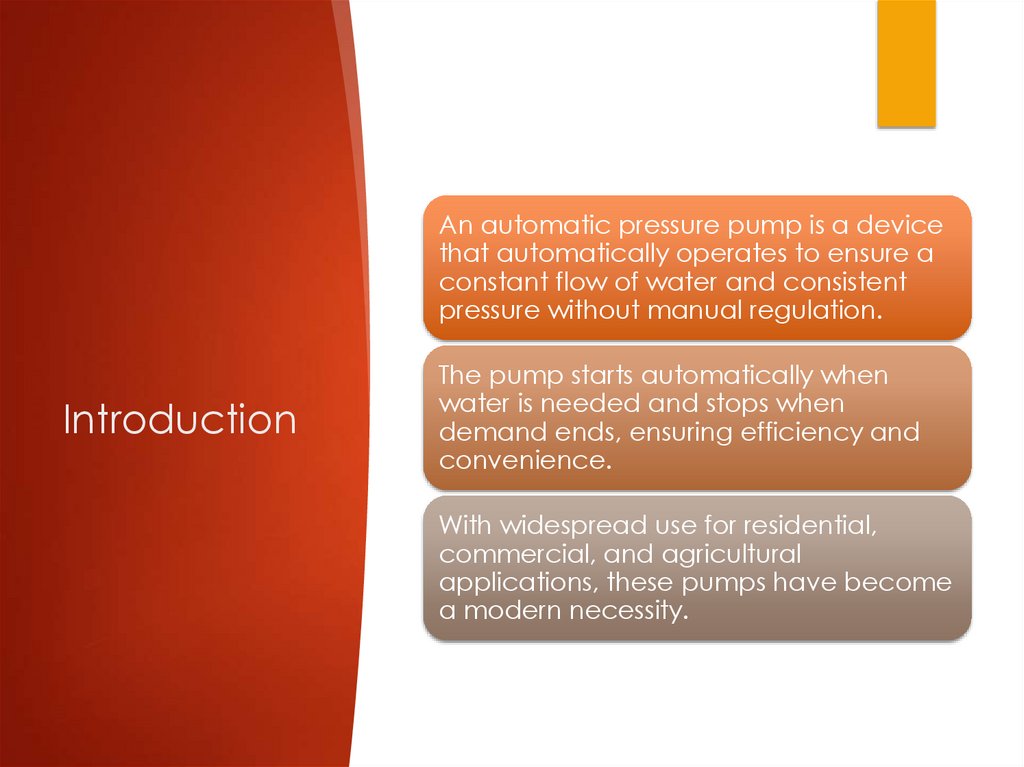 Introduction

An automatic pressure pump is a device that automatically operates to ensure a constant flow of water and consistent pressure without manual regulation.

The pump starts automatically when water is needed and stops when demand ends, ensuring efficiency and convenience.

With widespread use for residential, commercial, and agricultural applications, these pumps have become a modern necessity.